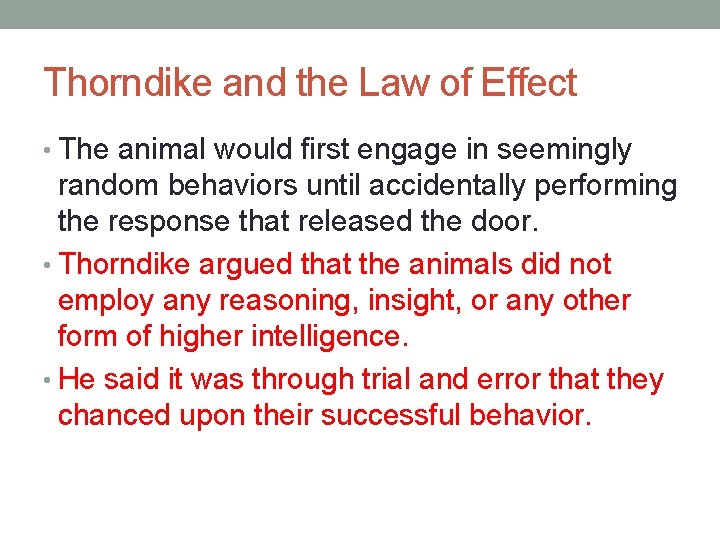 Thorndike and the Law of Effect

• The animal would first engage in seemingly random behaviors until accidentally performing the response that released the door.

• Thorndike argued that the animals did not employ any reasoning, insight, or any other form of higher intelligence.

• He said it was through trial and error that they chanced upon their successful behavior.